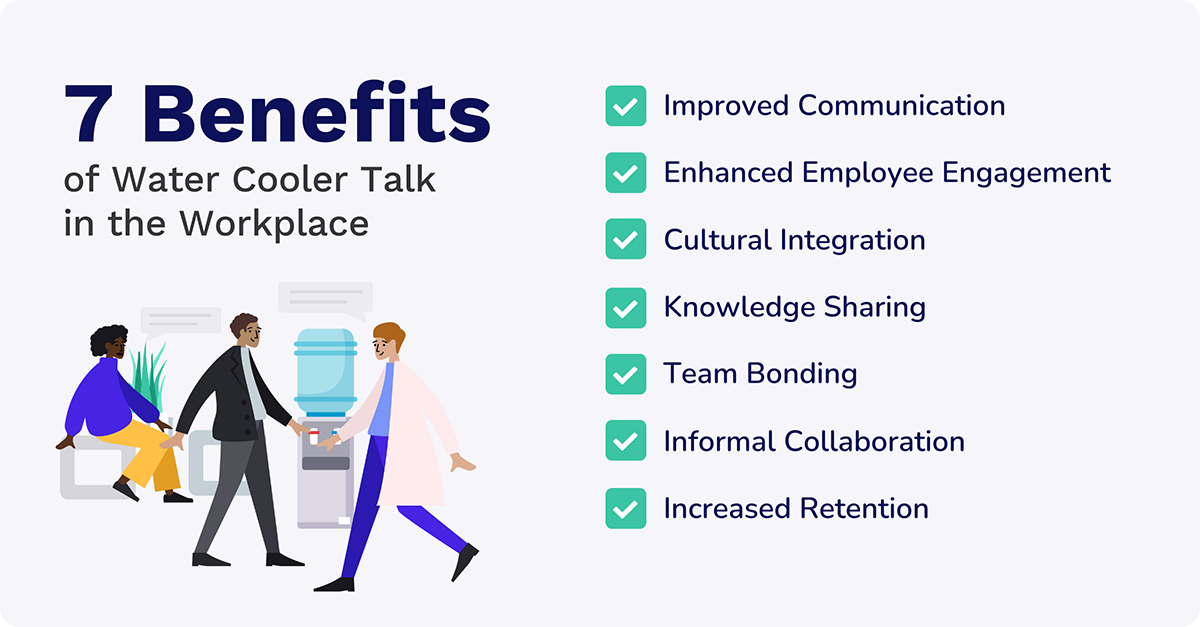 7 Benefits
of Water Cooler Talk in the Workplace

Improved Communication
Enhanced Employee Engagement
Cultural Integration
Knowledge Sharing
Team Bonding
Informal Collaboration
Increased Retention